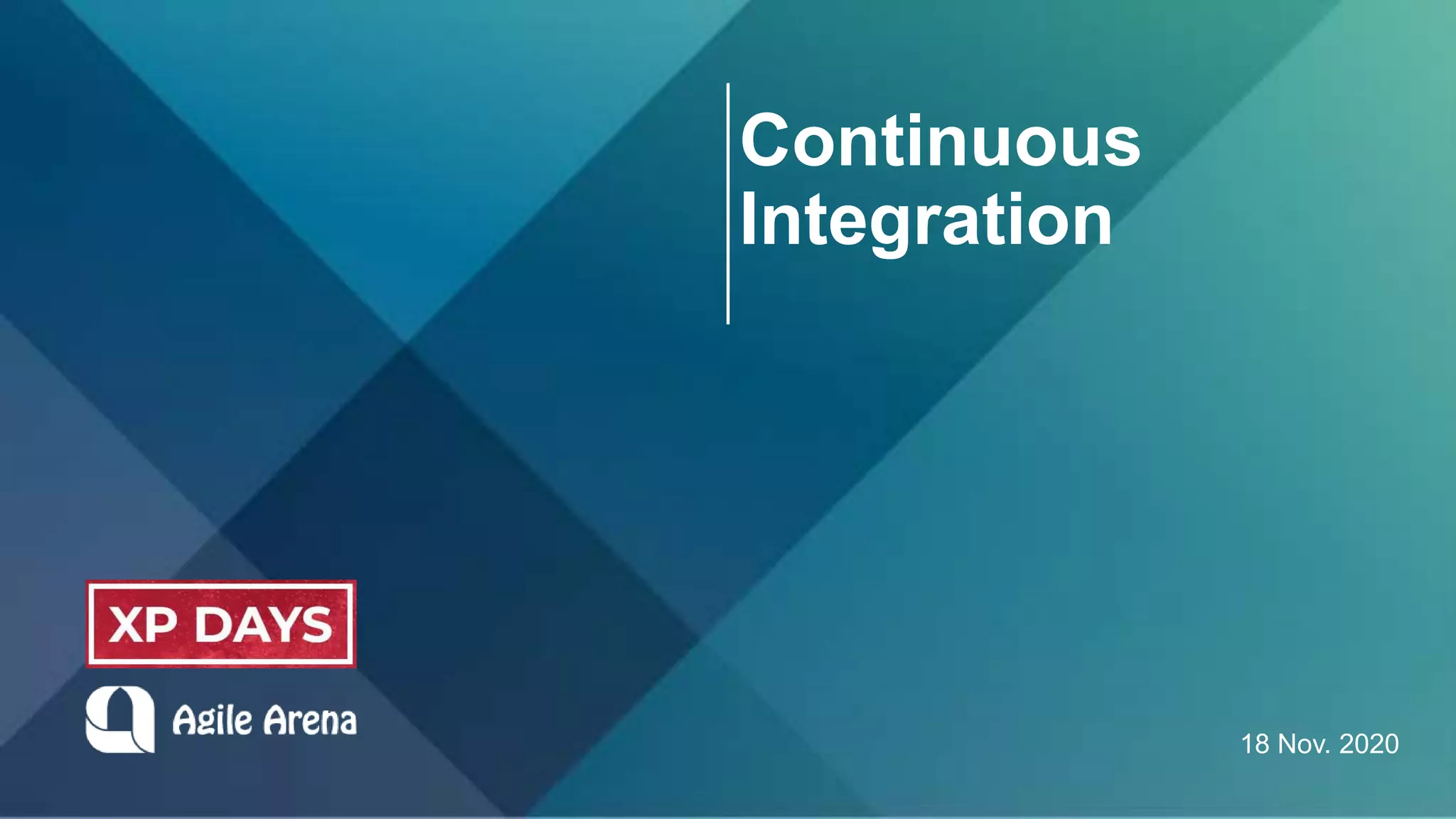 Continuous Integration

XP DAYS

Agile Arena

18 Nov. 2020